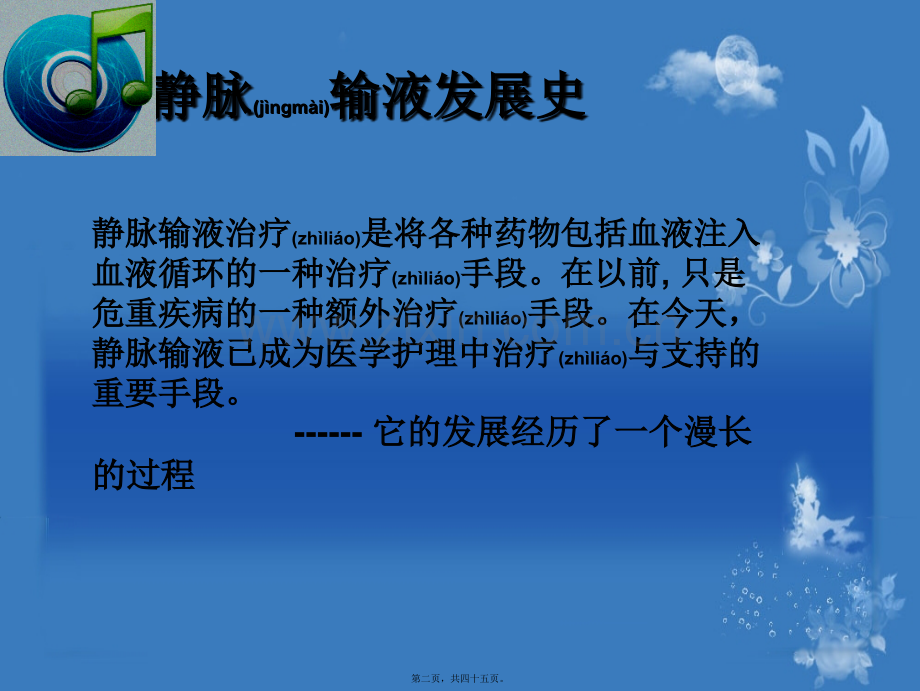 静脉(jìngmài)输液发展史

静脉输液治疗(zhìliáo)是将各种药物包括血液注入血液循环的一种治疗(zhìliáo)手段。在以前, 只是危重疾病的一种额外治疗(zhìliáo)手段。在今天，静脉输液已成为医学护理中治疗(zhìliáo)与支持的重要手段。

------ 它的发展经历了一个漫长的过程

第二页，共四十五页。